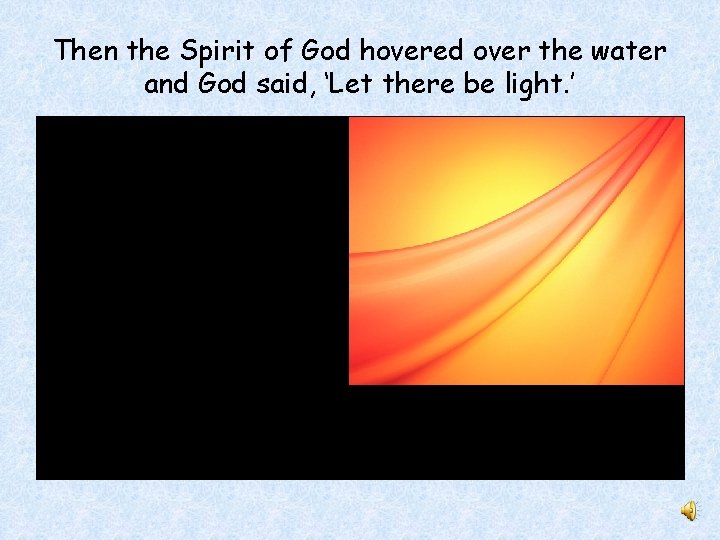 Then the Spirit of God hovered over the water and God said, 'Let there be light.'